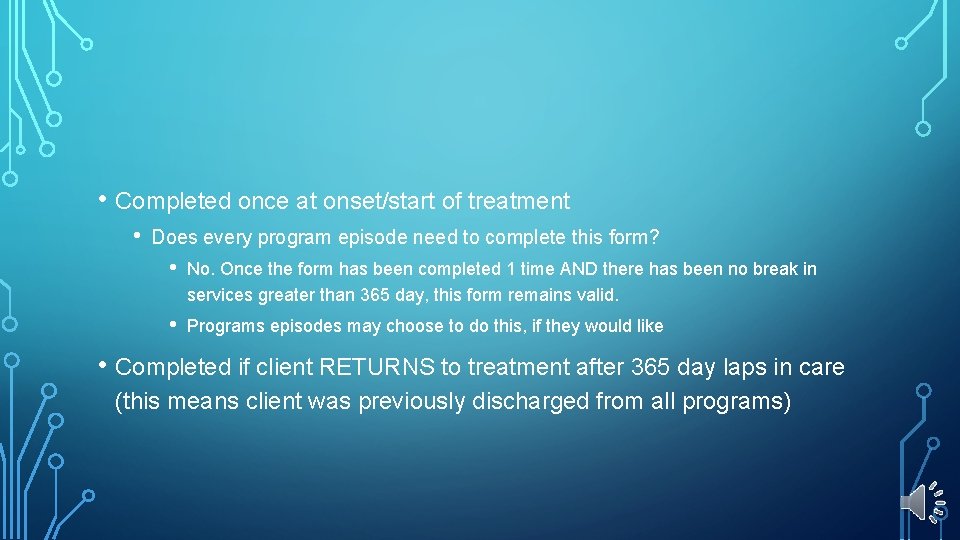 • Completed once at onset/start of treatment

• Does every program episode need to complete this form?

• No. Once the form has been completed 1 time AND there has been no break in services greater than 365 day, this form remains valid.

• Programs episodes may choose to do this, if they would like

• Completed if client RETURNS to treatment after 365 day laps in care (this means client was previously discharged from all programs)